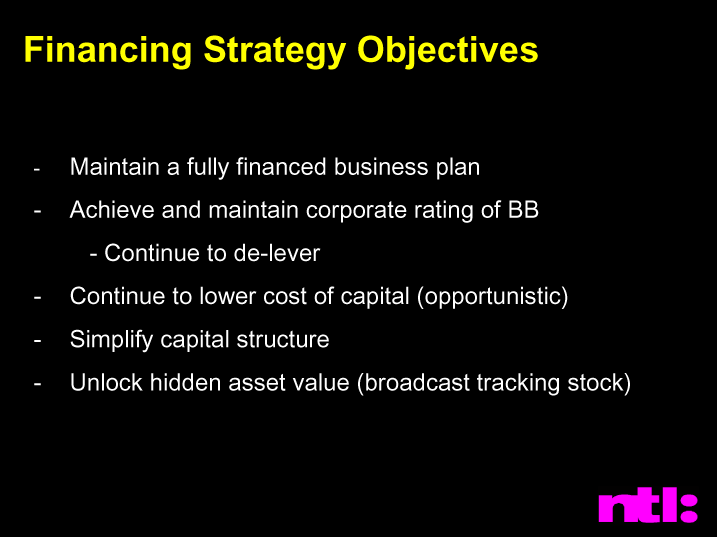 Financing Strategy Objectives

- Maintain a fully financed business plan
- Achieve and maintain corporate rating of BB
  - Continue to de-lever
- Continue to lower cost of capital (opportunistic)
- Simplify capital structure
- Unlock hidden asset value (broadcast tracking stock)

ntl: